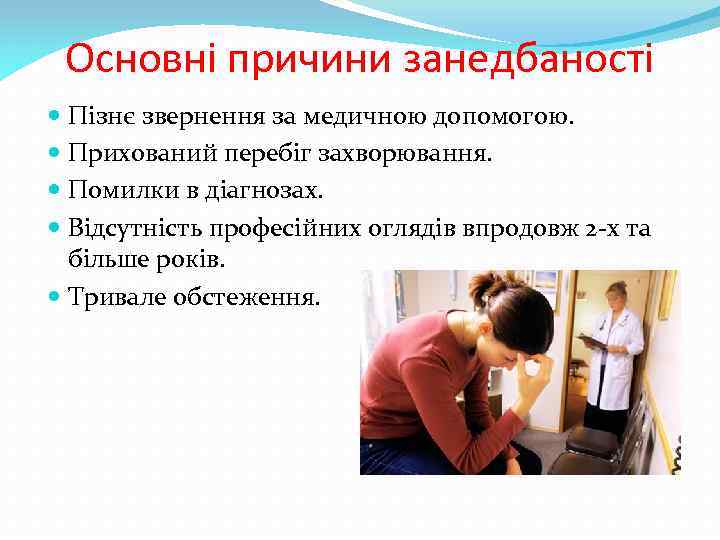 Основні причини занедбаності

Пізнє звернення за медичною допомогою.

Прихований перебіг захворювання.

Помилки в діагнозах.

Відсутність професійних оглядів впродовж 2-х та більше років.

Тривале обстеження.